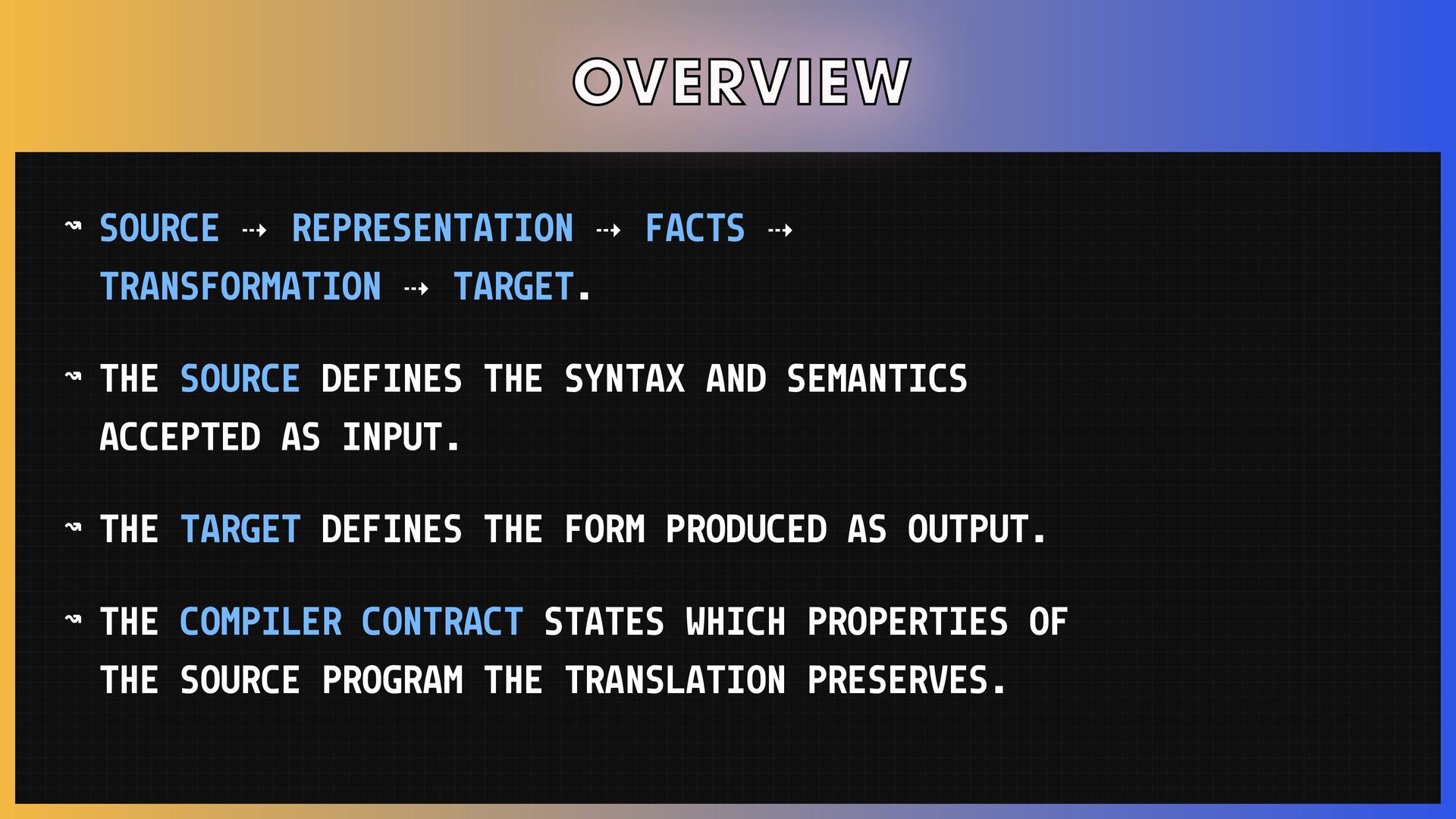 OVERVIEW

↝ SOURCE ⇢ REPRESENTATION ⇢ FACTS ⇢ TRANSFORMATION ⇢ TARGET.

↝ THE SOURCE DEFINES THE SYNTAX AND SEMANTICS ACCEPTED AS INPUT.

↝ THE TARGET DEFINES THE FORM PRODUCED AS OUTPUT.

↝ THE COMPILER CONTRACT STATES WHICH PROPERTIES OF THE SOURCE PROGRAM THE TRANSLATION PRESERVES.